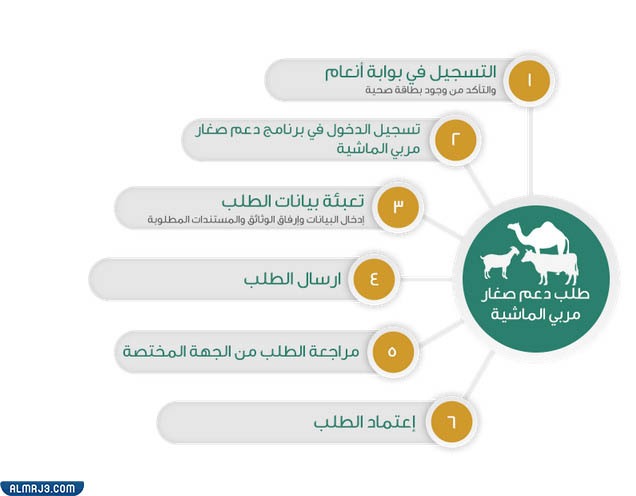 ١
التسجيل في بوابة أنعام
والتأكد من وجود بطاقة صحية

٢
تسجيل الدخول في برنامج دعم صغار مربي الماشية

٣
تعبئة بيانات الطلب
إدخال البيانات وإرفاق الوثائق والمستندات المطلوبة

٤
ارسال الطلب

٥
مراجعة الطلب من الجهة المختصة

٦
إعتماد الطلب

طلب دعم صغار مربي الماشية

ALMRJ3.COM